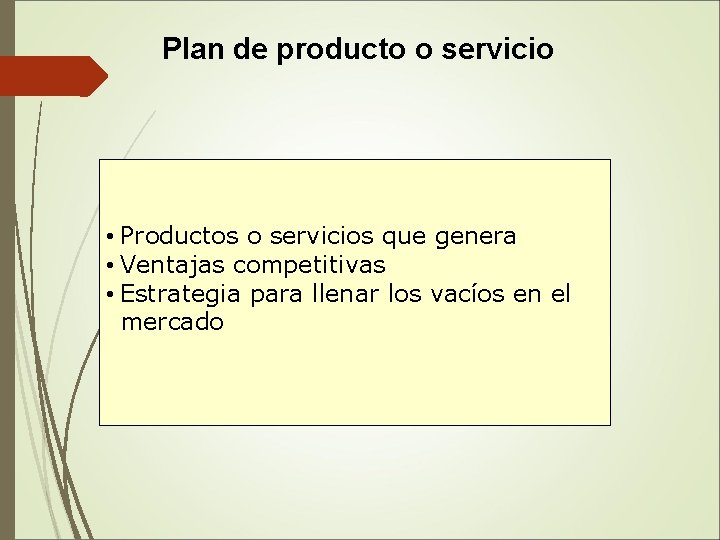 Plan de producto o servicio

• Productos o servicios que genera
• Ventajas competitivas
• Estrategia para llenar los vacíos en el mercado